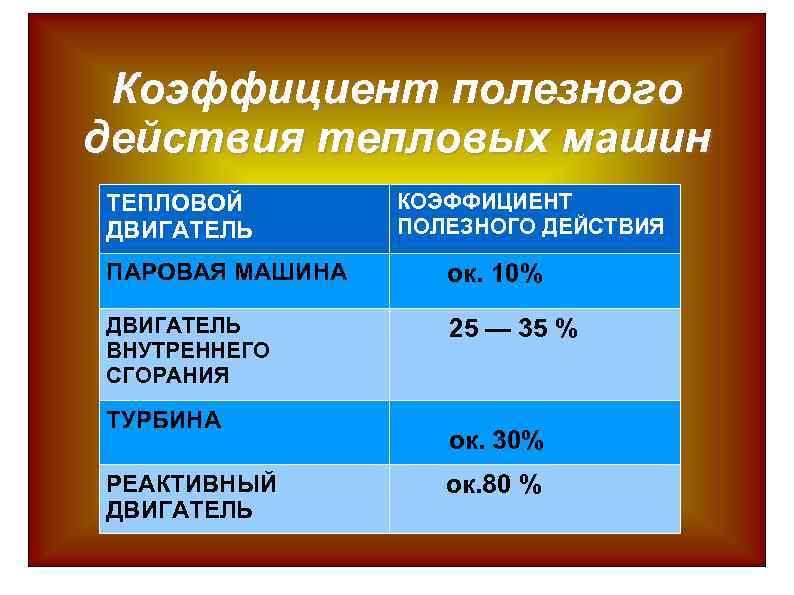 Коэффициент полезного действия тепловых машин

| ТЕПЛОВОЙ ДВИГАТЕЛЬ | КОЭФФИЦИЕНТ ПОЛЕЗНОГО ДЕЙСТВИЯ |
|---|---|
| ПАРОВАЯ МАШИНА | ок. 10% |
| ДВИГАТЕЛЬ ВНУТРЕННЕГО СГОРАНИЯ | 25 — 35 % |
| ТУРБИНА | ок. 30% |
| РЕАКТИВНЫЙ ДВИГАТЕЛЬ | ок.80 % |